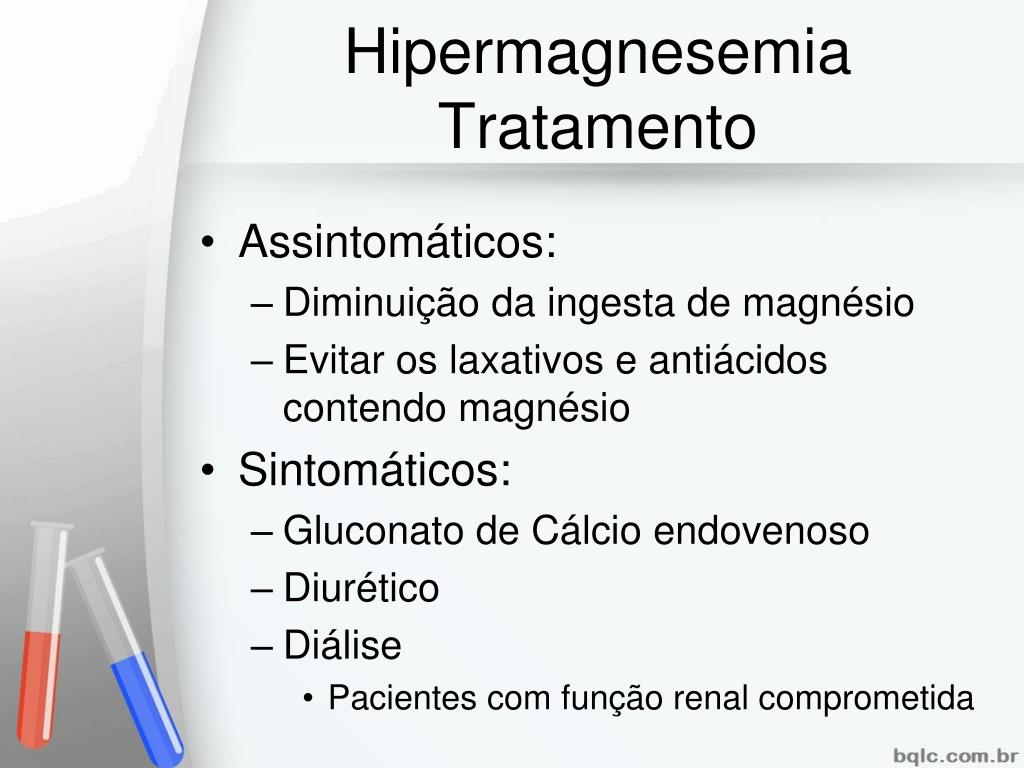 Hipermagnesemia
Tratamento

• Assintomáticos:
– Diminuição da ingesta de magnésio
– Evitar os laxativos e antiácidos contendo magnésio
• Sintomáticos:
– Gluconato de Cálcio endovenoso
– Diurético
– Diálise
• Pacientes com função renal comprometida

bqlc.com.br